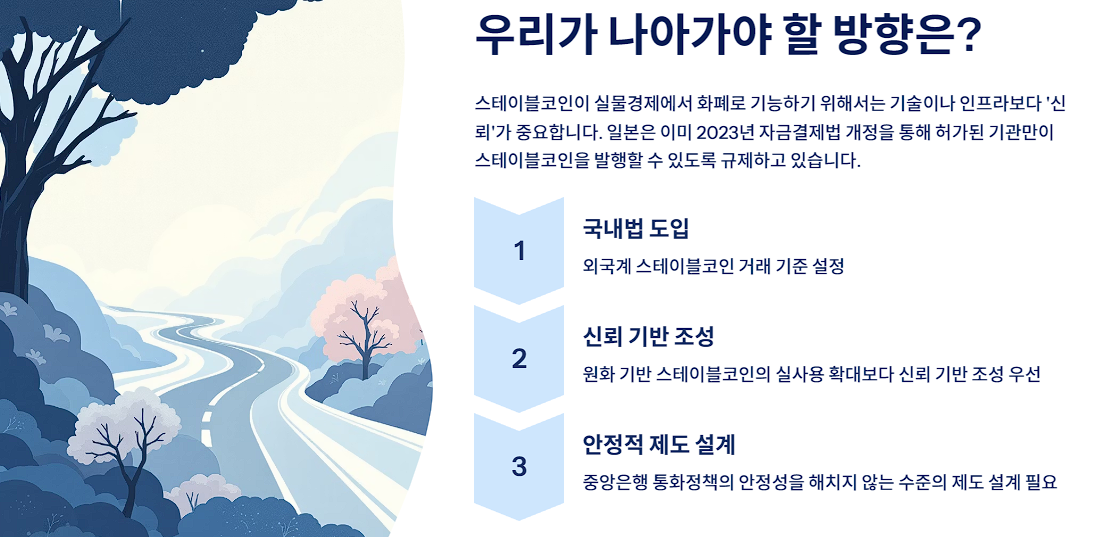 우리가 나아가야 할 방향은?

스테이블코인이 실물경제에서 화폐로 기능하기 위해서는 기술이나 인프라보다 '신뢰'가 중요합니다. 일본은 이미 2023년 자금결제법 개정을 통해 허가된 기관만이 스테이블코인을 발행할 수 있도록 규제하고 있습니다.

1

국내법 도입

외국계 스테이블코인 거래 기준 설정

2

신뢰 기반 조성

원화 기반 스테이블코인의 실사용 확대보다 신뢰 기반 조성 우선

3

안정적 제도 설계

중앙은행 통화정책의 안정성을 해치지 않는 수준의 제도 설계 필요